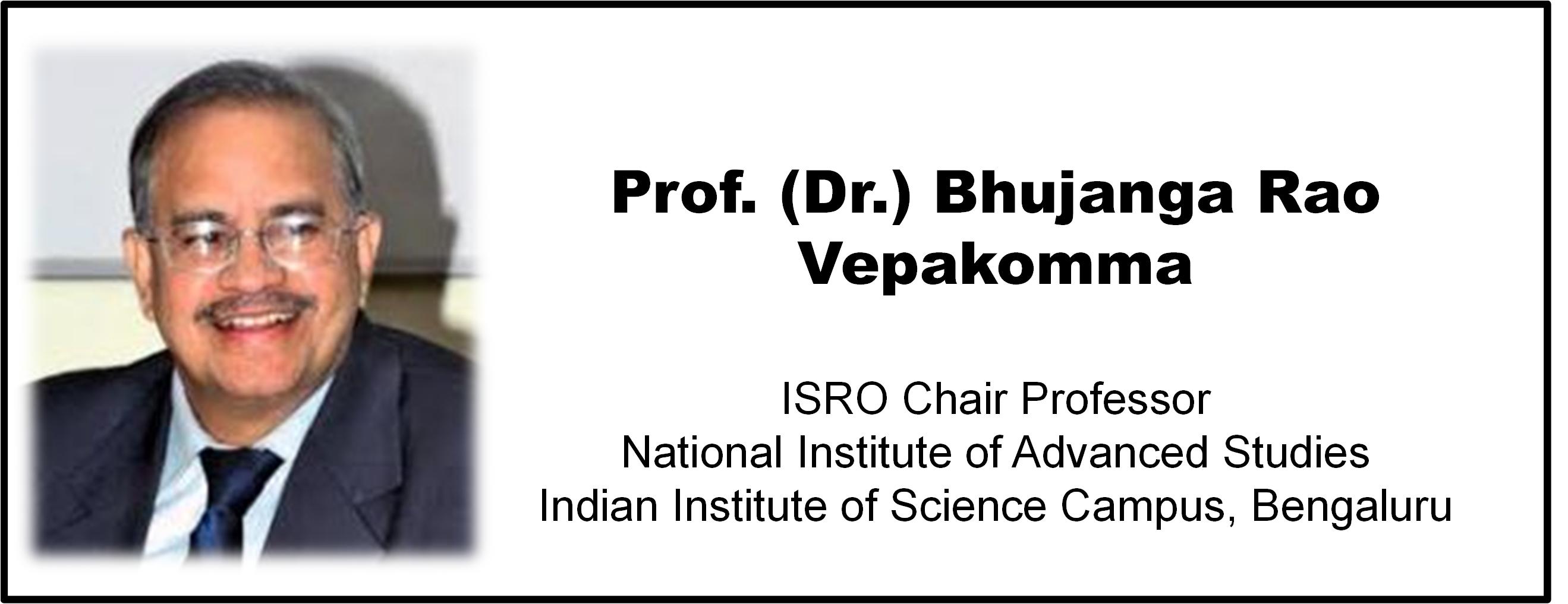 Prof. (Dr.) Bhujanga Rao Vepakomma

ISRO Chair Professor
National Institute of Advanced Studies
Indian Institute of Science Campus, Bengaluru